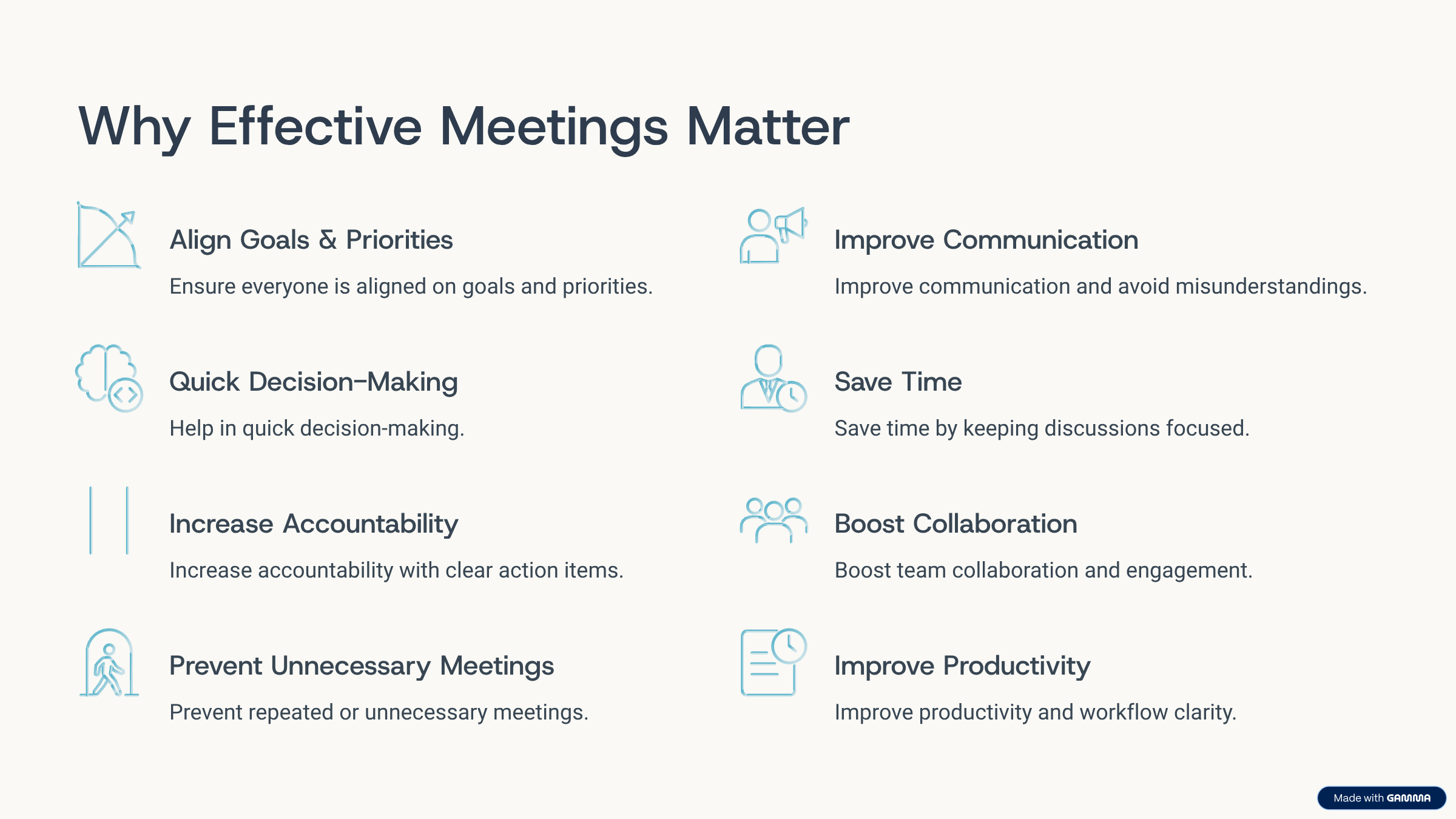 Why Effective Meetings Matter

Align Goals & Priorities

Ensure everyone is aligned on goals and priorities.

Quick Decision-Making

Help in quick decision-making.

Increase Accountability

Increase accountability with clear action items.

Prevent Unnecessary Meetings

Prevent repeated or unnecessary meetings.

Improve Communication

Improve communication and avoid misunderstandings.

Save Time

Save time by keeping discussions focused.

Boost Collaboration

Boost team collaboration and engagement.

Improve Productivity

Improve productivity and workflow clarity.

Made with GAMMA